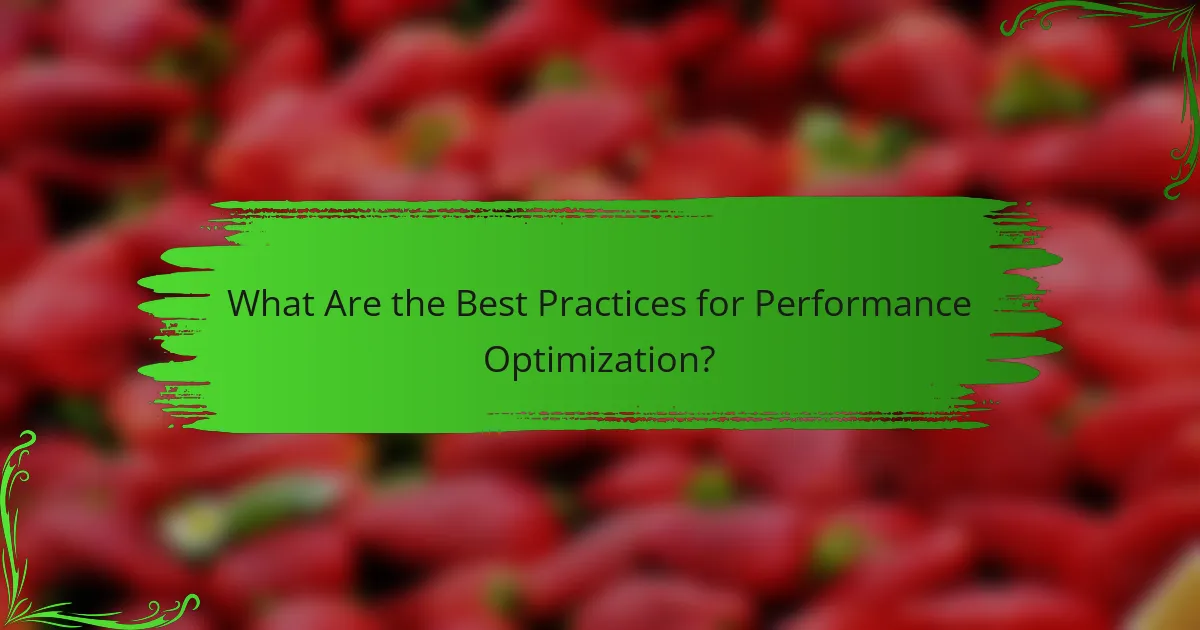 What Are the Best Practices for Performance Optimization?